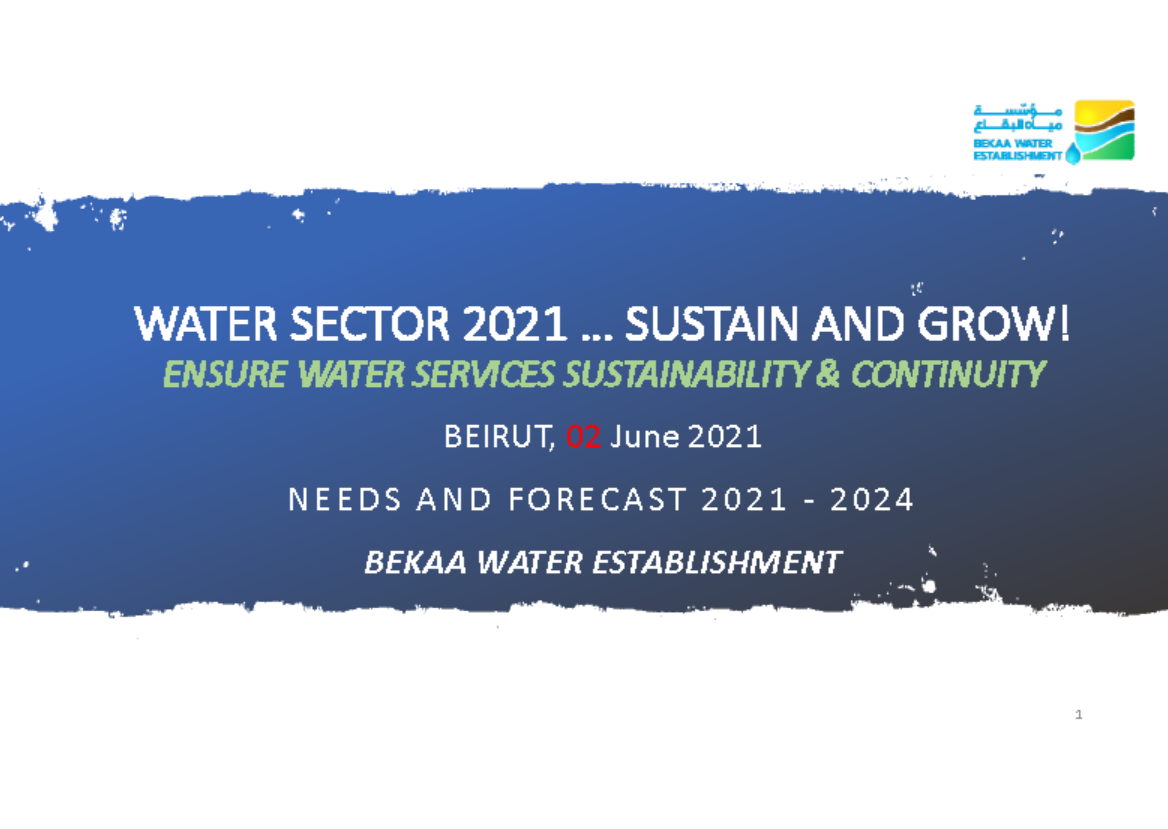 مؤسسة مياه البقاع
BEKAA WATER ESTABLISHMENT

WATER SECTOR 2021 … SUSTAIN AND GROW!
ENSURE WATER SERVICES SUSTAINABILITY & CONTINUITY

BEIRUT, 02 June 2021

NEEDS AND FORECAST 2021 - 2024

BEKAA WATER ESTABLISHMENT

1